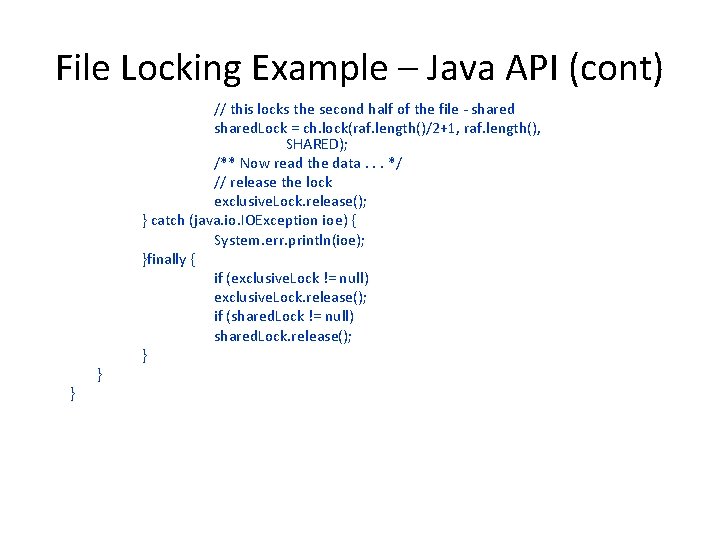 File Locking Example – Java API (cont)

// this locks the second half of the file - shared
sharedLock = ch.lock(raf.length()/2+1, raf.length(), SHARED);
/** Now read the data . . . */
// release the lock
exclusiveLock.release();
} catch (java.io.IOException ioe) {
System.err.println(ioe);
}finally {
if (exclusiveLock != null)
exclusiveLock.release();
if (sharedLock != null)
sharedLock.release();
}
}
}